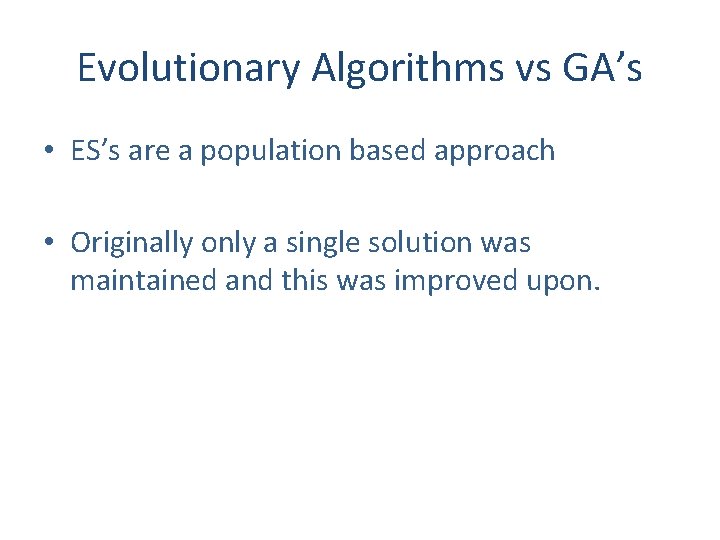 Evolutionary Algorithms vs GA’s

• ES’s are a population based approach

• Originally only a single solution was maintained and this was improved upon.